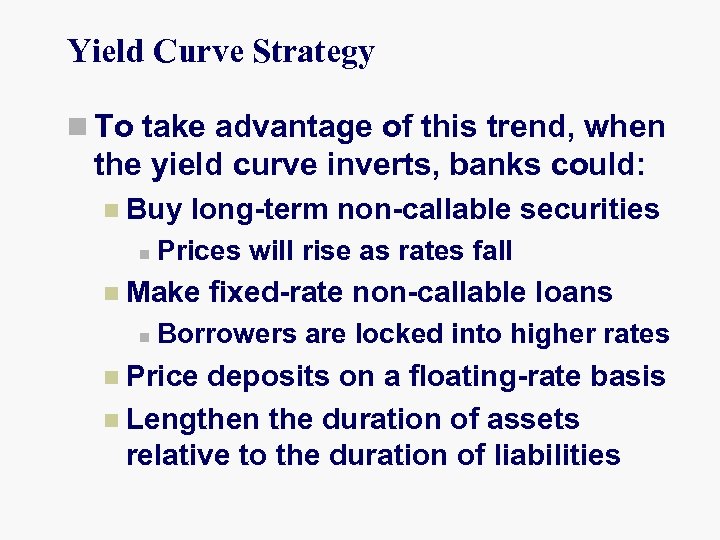 Yield Curve Strategy

To take advantage of this trend, when the yield curve inverts, banks could:

Buy long-term non-callable securities

Prices will rise as rates fall

Make fixed-rate non-callable loans

Borrowers are locked into higher rates

Price deposits on a floating-rate basis

Lengthen the duration of assets relative to the duration of liabilities